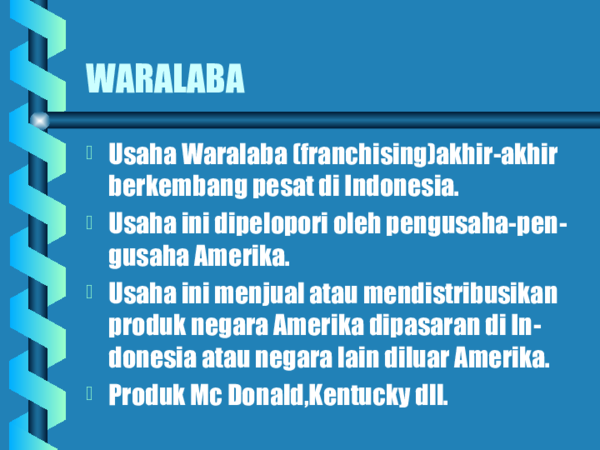 WARALABA

Usaha Waralaba (franchising)akhir-akhir berkembang pesat di Indonesia.

Usaha ini dipelopori oleh pengusaha-pengusaha Amerika.

Usaha ini menjual atau mendistribusikan produk negara Amerika dipasaran di Indonesia atau negara lain diluar Amerika.

Produk Mc Donald,Kentucky dll.